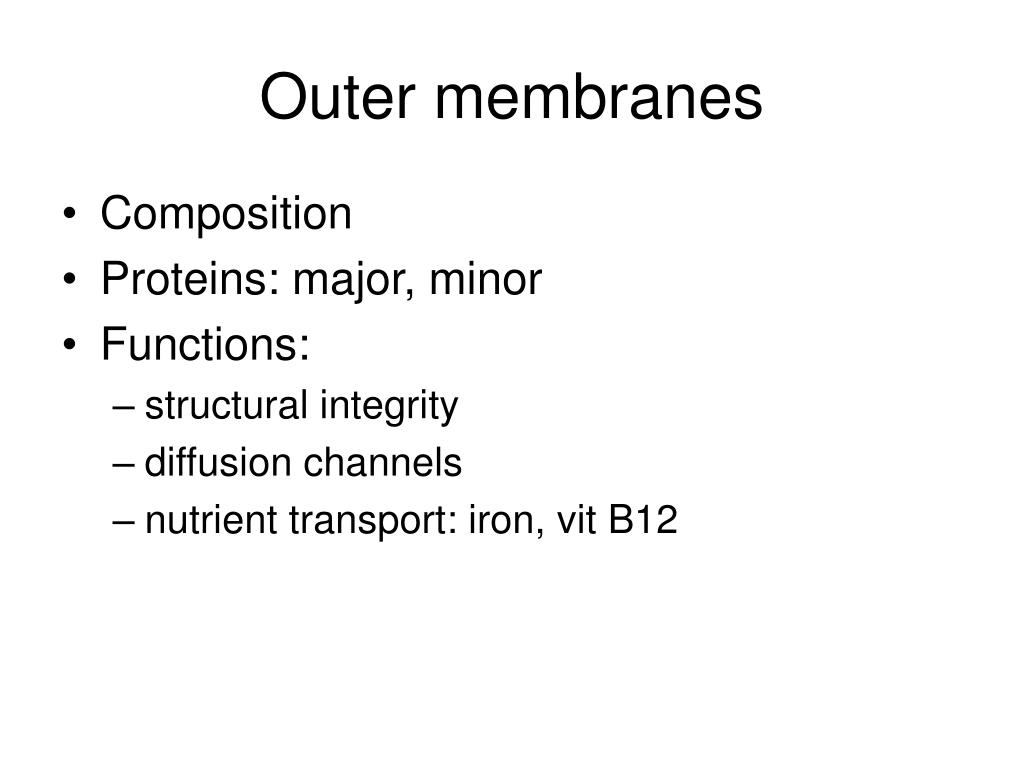 Outer membranes

• Composition
• Proteins: major, minor
• Functions:
– structural integrity
– diffusion channels
– nutrient transport: iron, vit B12